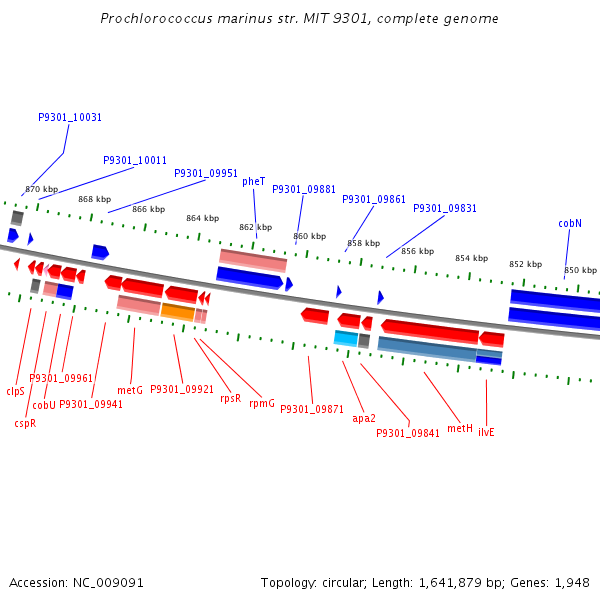 Prochlorococcus marinus str. MIT 9301, complete genome

P9301_10031
P9301_10011
P9301_09951
pheT
P9301_09881
P9301_09861
P9301_09831
cobN

870 kbp
868 kbp
866 kbp
864 kbp
862 kbp
860 kbp
858 kbp
856 kbp
854 kbp
852 kbp
850 kbp

clpS
cspR
cobU
P9301_09961
P9301_09941
metG
P9301_09921
rpsR
rpmG
P9301_09871
apa2
P9301_09841
metH
ilvE

Accession: NC_009091
Topology: circular; Length: 1,641,879 bp; Genes: 1,948